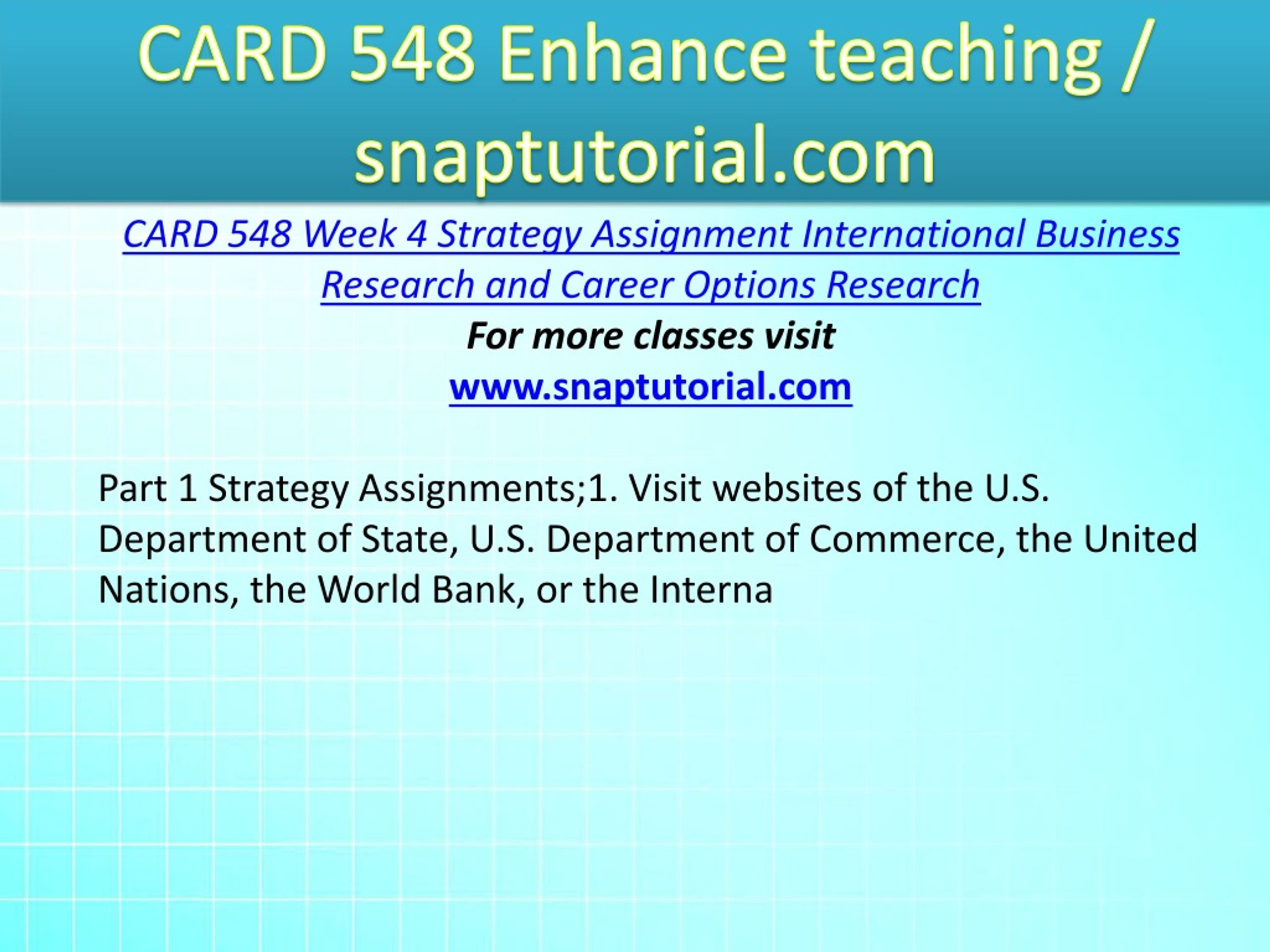 CARD 548 Enhance teaching / snaptutorial.com

CARD 548 Week 4 Strategy Assignment International Business Research and Career Options Research

For more classes visit

www.snaptutorial.com

Part 1 Strategy Assignments;1. Visit websites of the U.S. Department of State, U.S. Department of Commerce, the United Nations, the World Bank, or the Interna